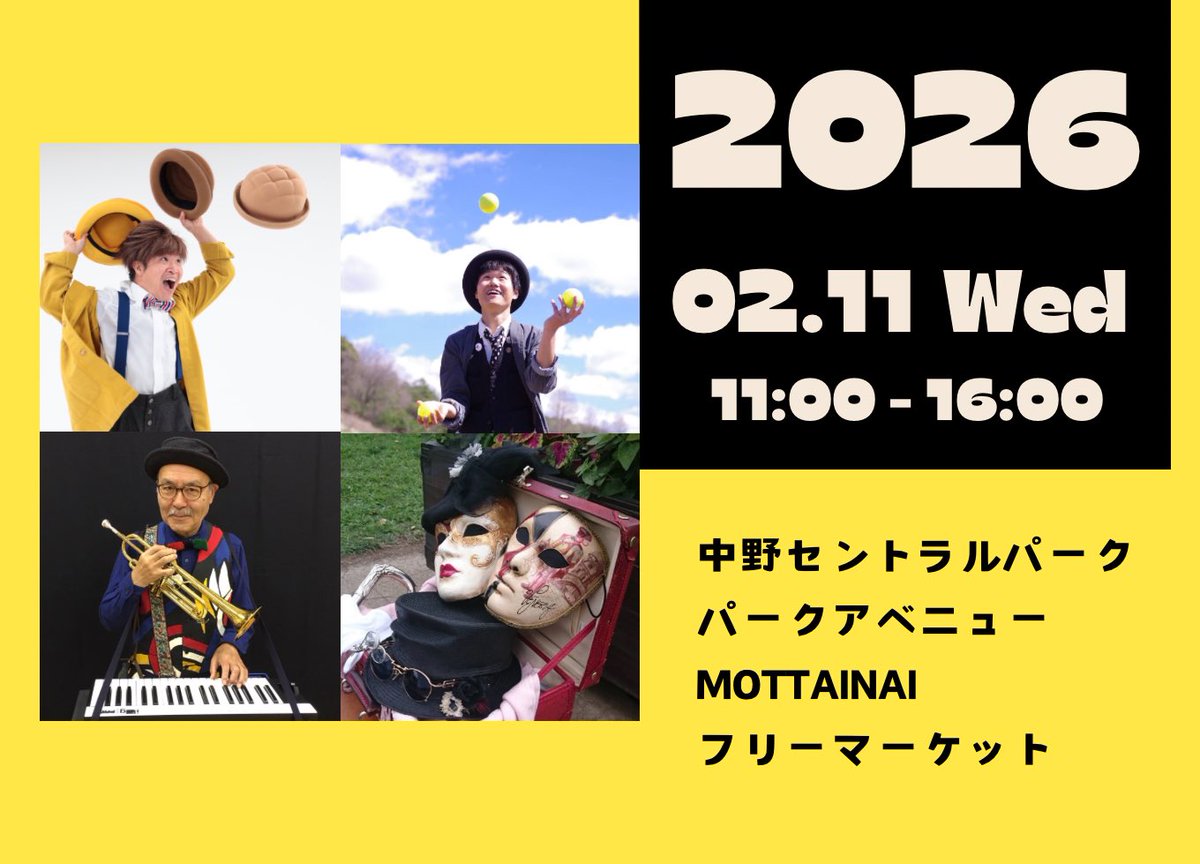 2026

02.11 Wed

11:00 - 16:00

中野セントラルパーク
パークアベニュー
MOTTAINAI
フリーマーケット